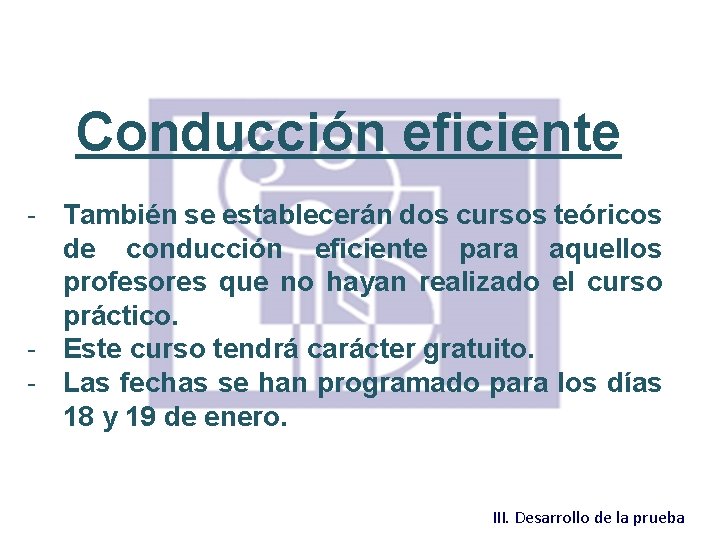 Conducción eficiente

- También se establecerán dos cursos teóricos de conducción eficiente para aquellos profesores que no hayan realizado el curso práctico.
- Este curso tendrá carácter gratuito.
- Las fechas se han programado para los días 18 y 19 de enero.

III. Desarrollo de la prueba